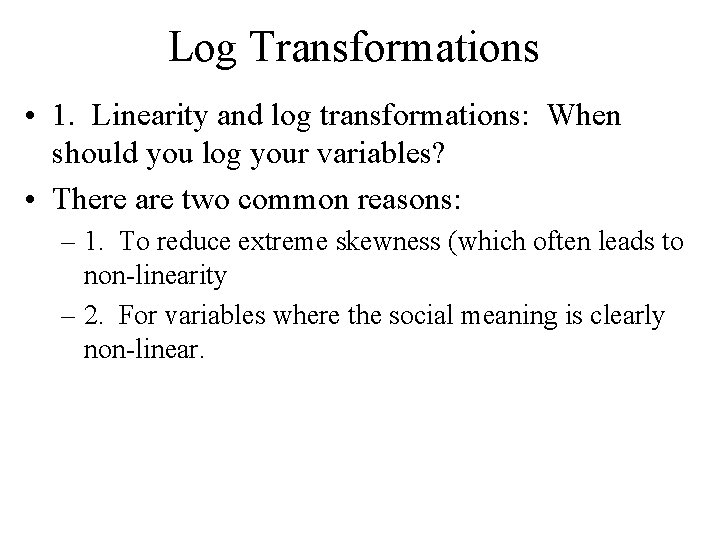 Log Transformations

• 1. Linearity and log transformations: When should you log your variables?

• There are two common reasons:

– 1. To reduce extreme skewness (which often leads to non-linearity

– 2. For variables where the social meaning is clearly non-linear.